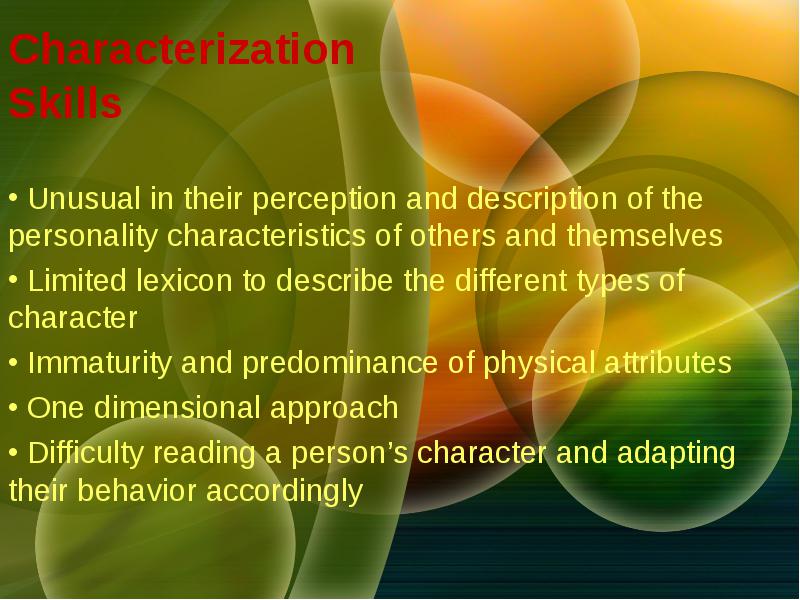 Characterization Skills

• Unusual in their perception and description of the personality characteristics of others and themselves

• Limited lexicon to describe the different types of character

• Immaturity and predominance of physical attributes

• One dimensional approach

• Difficulty reading a person’s character and adapting their behavior accordingly